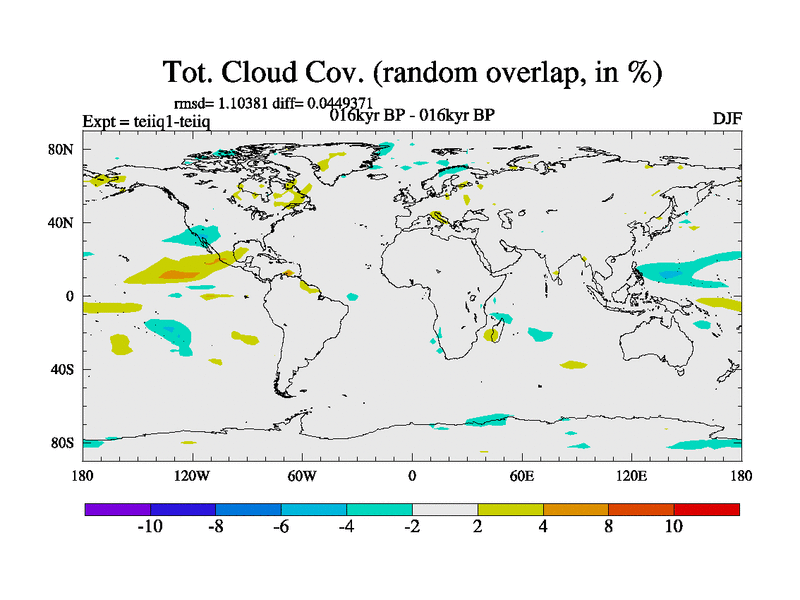 Tot. Cloud Cov. (random overlap, in %)

rmsd= 1.10381 diff= 0.0449371

Expt = teiiq1-teiiq

016kyr BP - 016kyr BP

DJF

80N
40N
0
40S
80S

180
120W
60W
0
60E
120E
180

-10
-8
-6
-4
-2
2
4
8
10